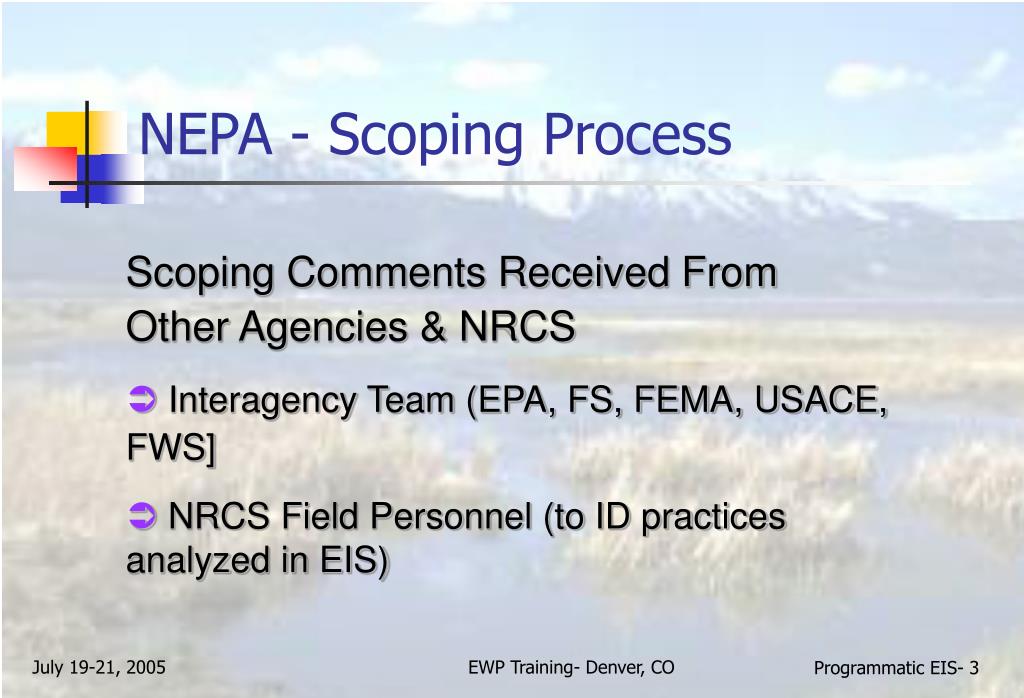 NEPA - Scoping Process

Scoping Comments Received From Other Agencies & NRCS

➲ Interagency Team (EPA, FS, FEMA, USACE, FWS]

➲ NRCS Field Personnel (to ID practices analyzed in EIS)

July 19-21, 2005

EWP Training- Denver, CO

Programmatic EIS- 3